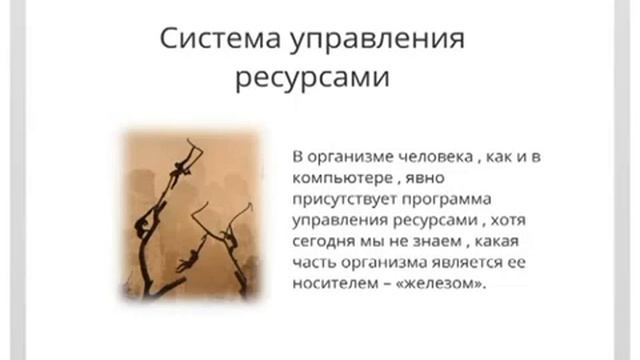 Система управления ресурсами

В организме человека , как и в компьютере , явно присутствует программа управления ресурсами , хотя сегодня мы не знаем , какая часть организма является ее носителем – «железом».